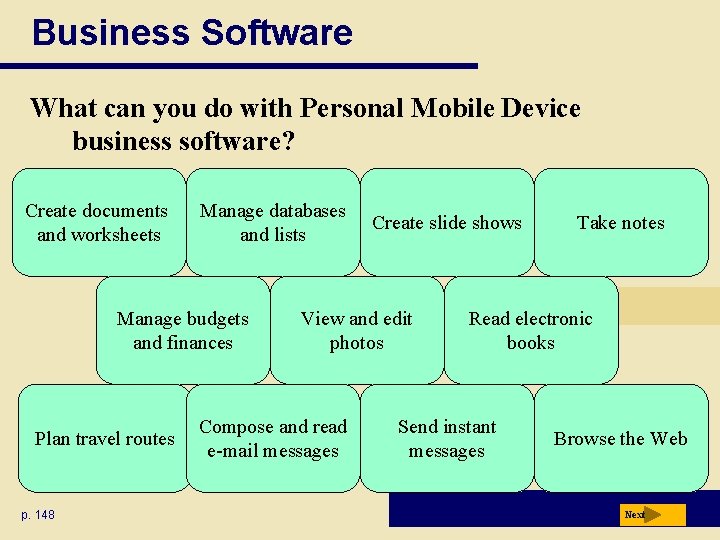 Business Software

What can you do with Personal Mobile Device business software?

Create documents and worksheets

Manage databases and lists

Create slide shows

Take notes

Manage budgets and finances

View and edit photos

Read electronic books

Plan travel routes

Compose and read e-mail messages

Send instant messages

Browse the Web

p. 148

Next